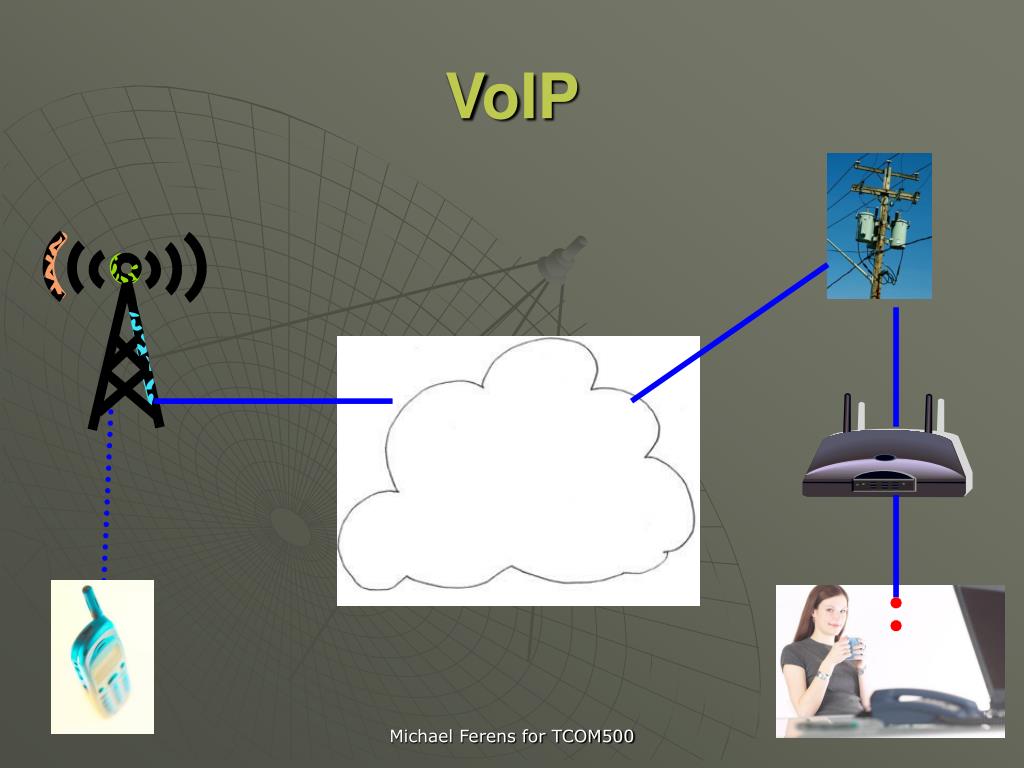 VoIP

Michael Ferens for TCOM500